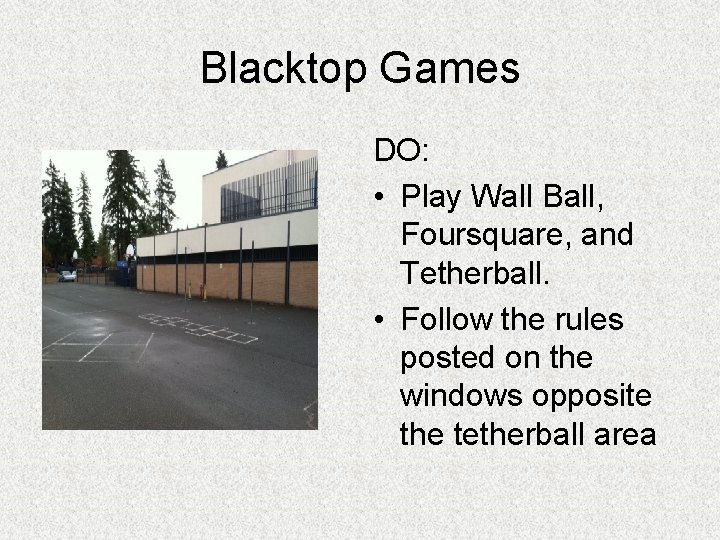 Blacktop Games

DO:

• Play Wall Ball, Foursquare, and Tetherball.

• Follow the rules posted on the windows opposite the tetherball area